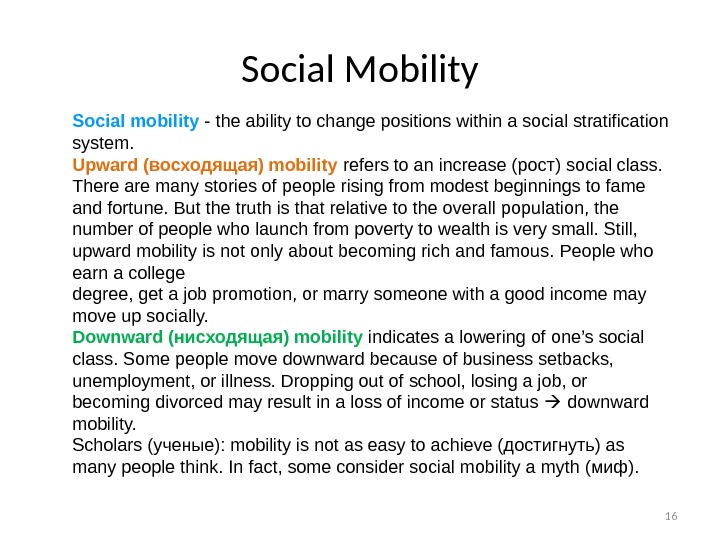 Social Mobility

Social mobility - the ability to change positions within a social stratification system.
Upward (восходящая) mobility refers to an increase (рост) social class. There are many stories of people rising from modest beginnings to fame and fortune. But the truth is that relative to the overall population, the number of people who launch from poverty to wealth is very small. Still, upward mobility is not only about becoming rich and famous. People who earn a college
degree, get a job promotion, or marry someone with a good income may move up socially.
Downward (нисходящая) mobility indicates a lowering of one's social class. Some people move downward because of business setbacks, unemployment, or illness. Dropping out of school, losing a job, or becoming divorced may result in a loss of income or status → downward mobility.
Scholars (ученые): mobility is not as easy to achieve (достигнуть) as many people think. In fact, some consider social mobility a myth (миф).

16